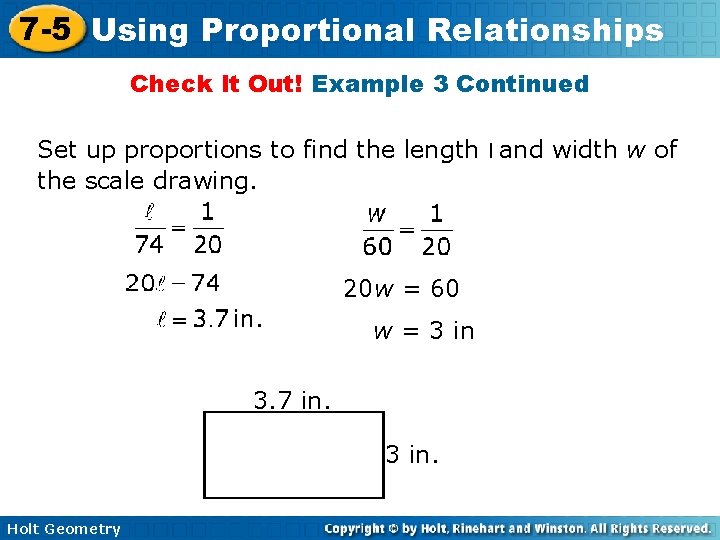 7-5 Using Proportional Relationships

Check It Out! Example 3 Continued

Set up proportions to find the length l and width $w$ of the scale drawing.

$\frac{\ell}{74} = \frac{1}{20}$

$20\ell - 74$

$\ell = 3.7$ in.

$\frac{w}{60} = \frac{1}{20}$

$20w = 60$

$w = 3$ in

3.7 in.

3 in.

Holt Geometry

Copyright © by Holt, Rinehart and Winston. All Rights Reserved.